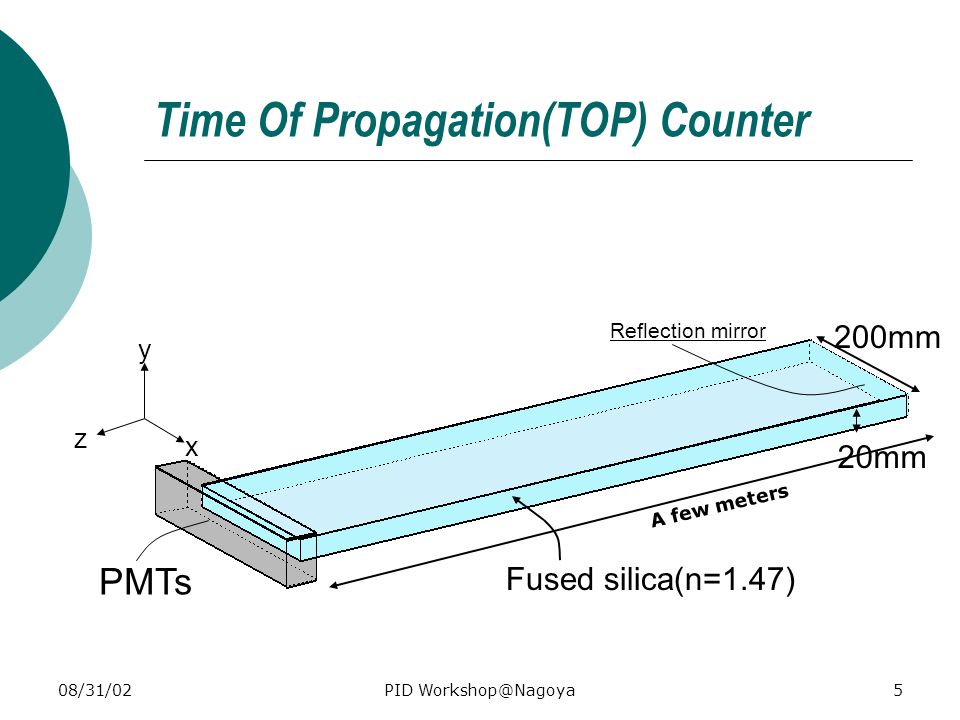 Time Of Propagation(TOP) Counter

Reflection mirror

200mm

y

z

x

20mm

A few meters

PMTs

Fused silica(n=1.47)

08/31/02

PID Workshop@Nagoya

5